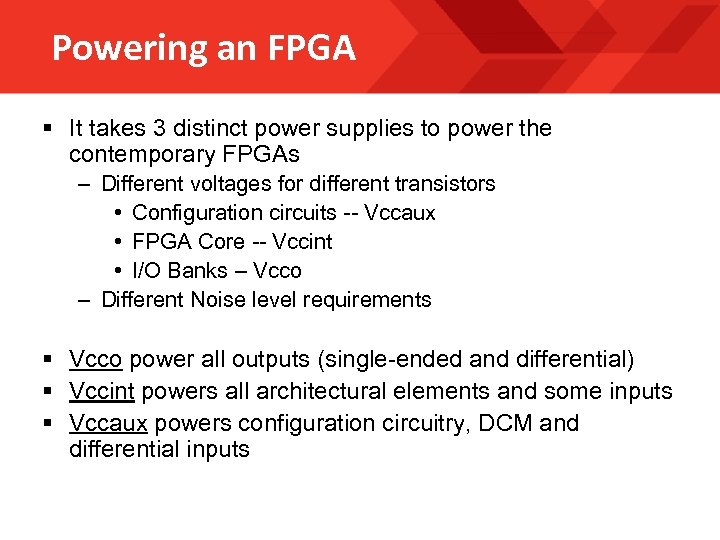 Powering an FPGA

▪ It takes 3 distinct power supplies to power the contemporary FPGAs
– Different voltages for different transistors
• Configuration circuits -- Vccaux
• FPGA Core -- Vccint
• I/O Banks – Vcco
– Different Noise level requirements

▪ Vcco power all outputs (single-ended and differential)
▪ Vccint powers all architectural elements and some inputs
▪ Vccaux powers configuration circuitry, DCM and differential inputs